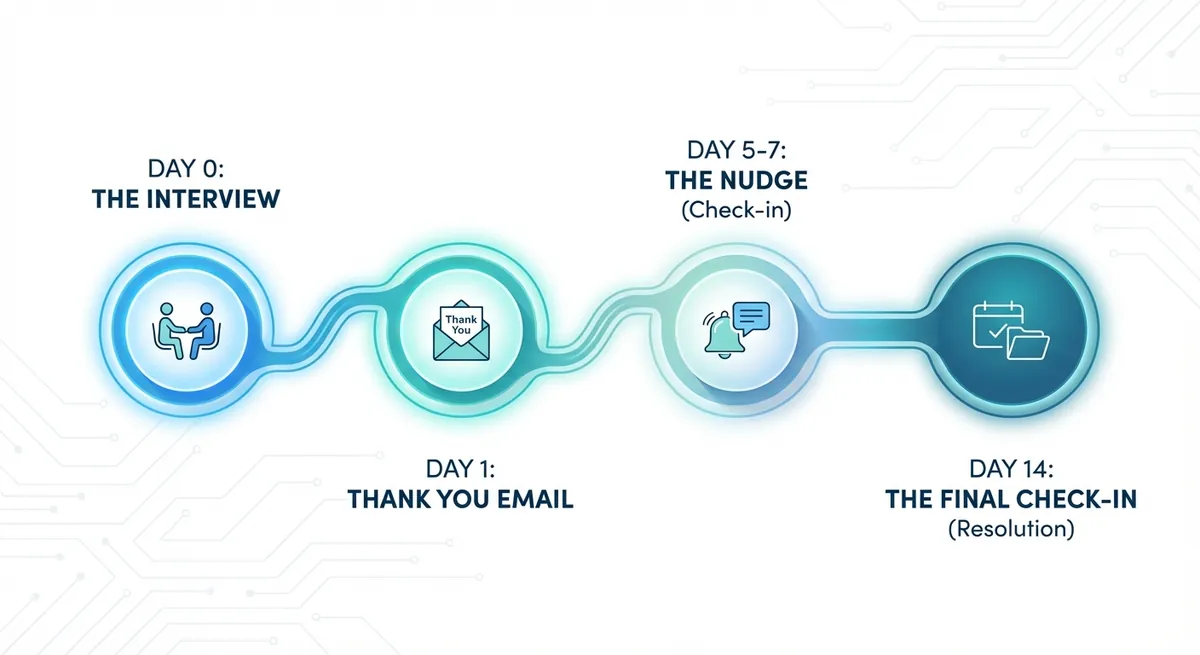 DAY 0:
THE INTERVIEW

Thank You

DAY 1:
THANK YOU EMAIL

DAY 5-7:
THE NUDGE
(Check-in)

DAY 14:
THE FINAL CHECK-IN
(Resolution)